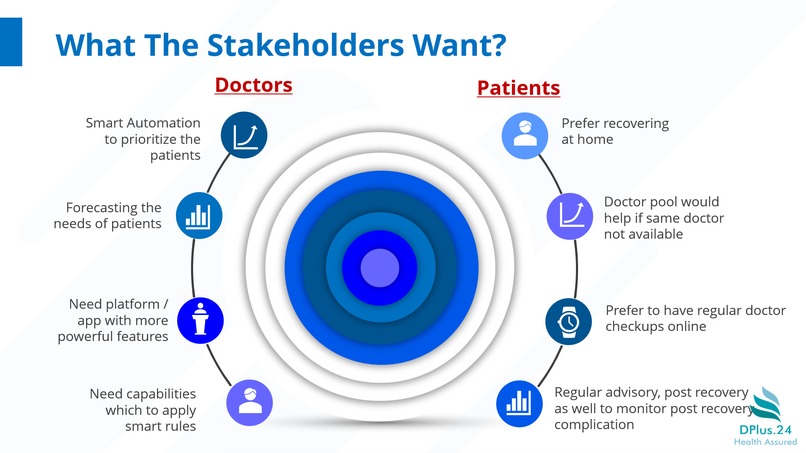 What The Stakeholders Want?

Doctors

Smart Automation to prioritize the patients

Forecasting the needs of patients

Need platform / app with more powerful features

Need capabilities which to apply smart rules

Patients

Prefer recovering at home

Doctor pool would help if same doctor not available

Prefer to have regular doctor checkups online

Regular advisory, post recovery as well to monitor post recovery complication

DPlus.24
Health Assured